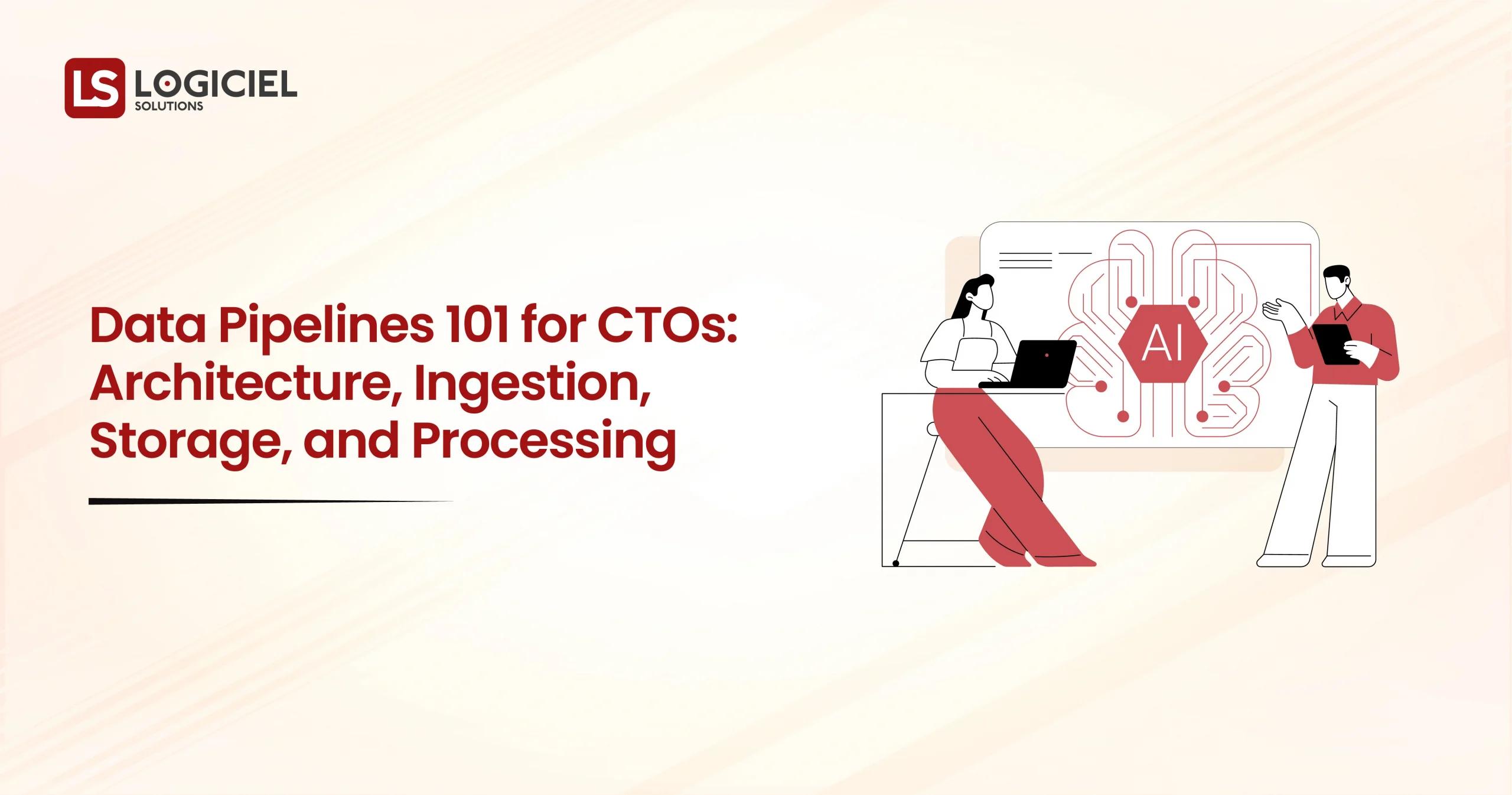 LS LOGICIEL SOLUTIONS

Data Pipelines 101 for CTOs: Architecture, Ingestion, Storage, and Processing

AI